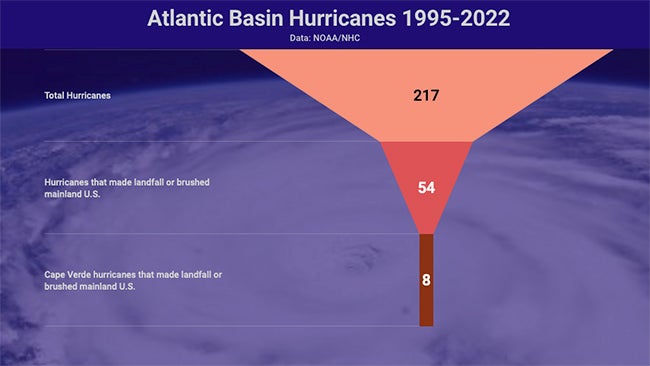 Atlantic Basin Hurricanes 1995-2022

Data: NOAA/NHC

Total Hurricanes

217

Hurricanes that made landfall or brushed mainland U.S.

54

Cape Verde hurricanes that made landfall or brushed mainland U.S.

8